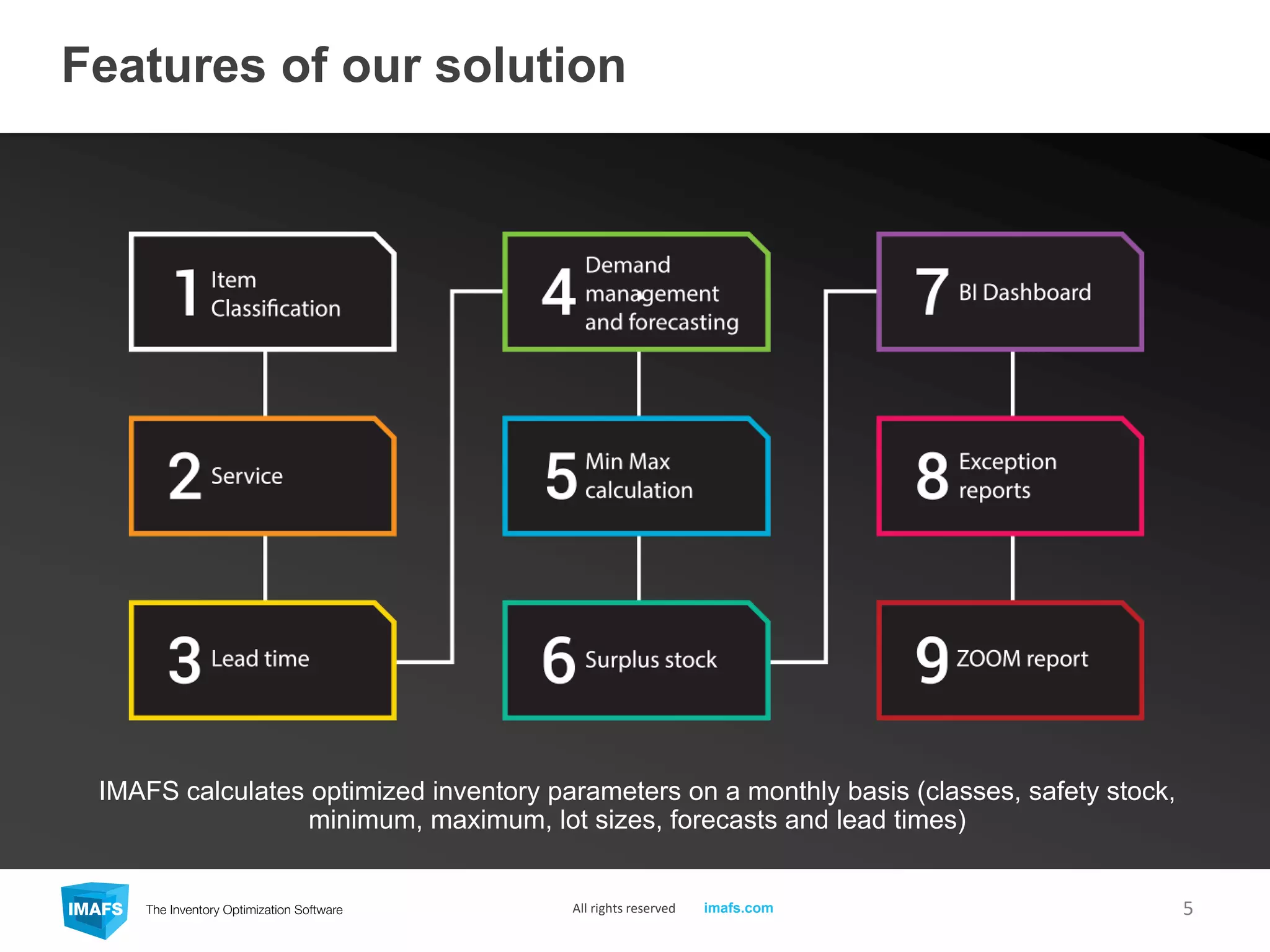 Features of our solution

1 Item Classification

2 Service

3 Lead time

4 Demand management and forecasting

5 Min Max calculation

6 Surplus stock

7 BI Dashboard

8 Exception reports

9 ZOOM report

IMAFS calculates optimized inventory parameters on a monthly basis (classes, safety stock, minimum, maximum, lot sizes, forecasts and lead times)

IMAFS The Inventory Optimization Software

All rights reserved imafs.com

5